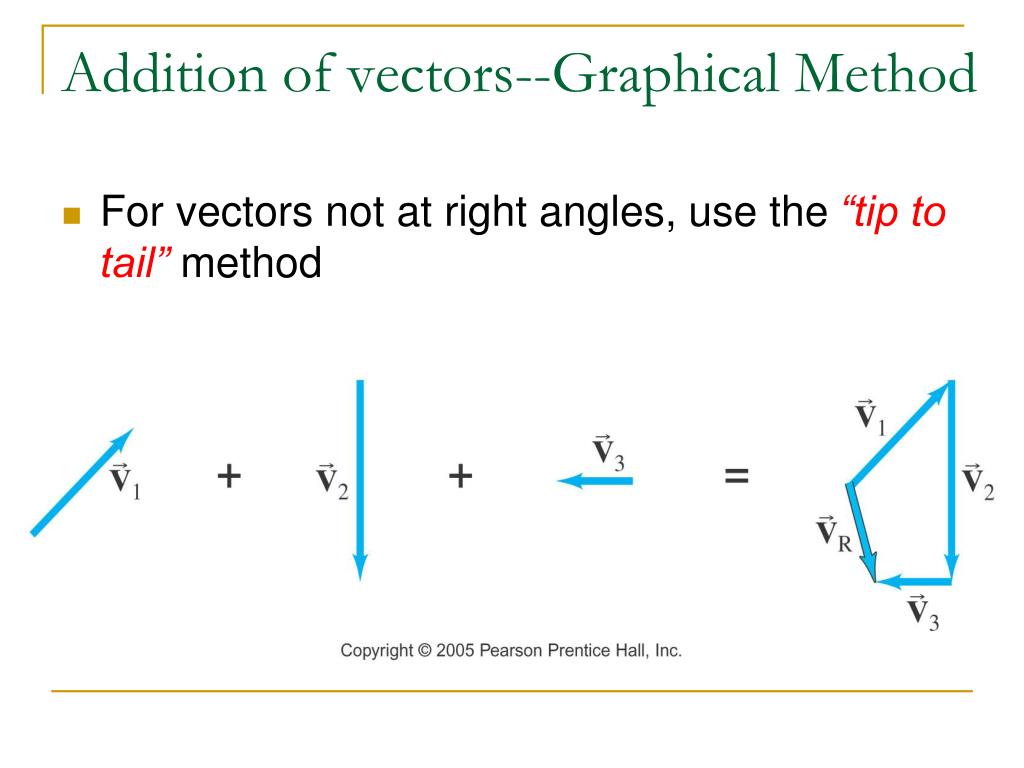 Addition of vectors--Graphical Method

For vectors not at right angles, use the "tip to tail" method

$\vec{v}_1$ + $\vec{v}_2$ + $\vec{v}_3$ = $\vec{v}_1$ $\vec{v}_2$ $\vec{v}_R$ $\vec{v}_3$

Copyright © 2005 Pearson Prentice Hall, Inc.